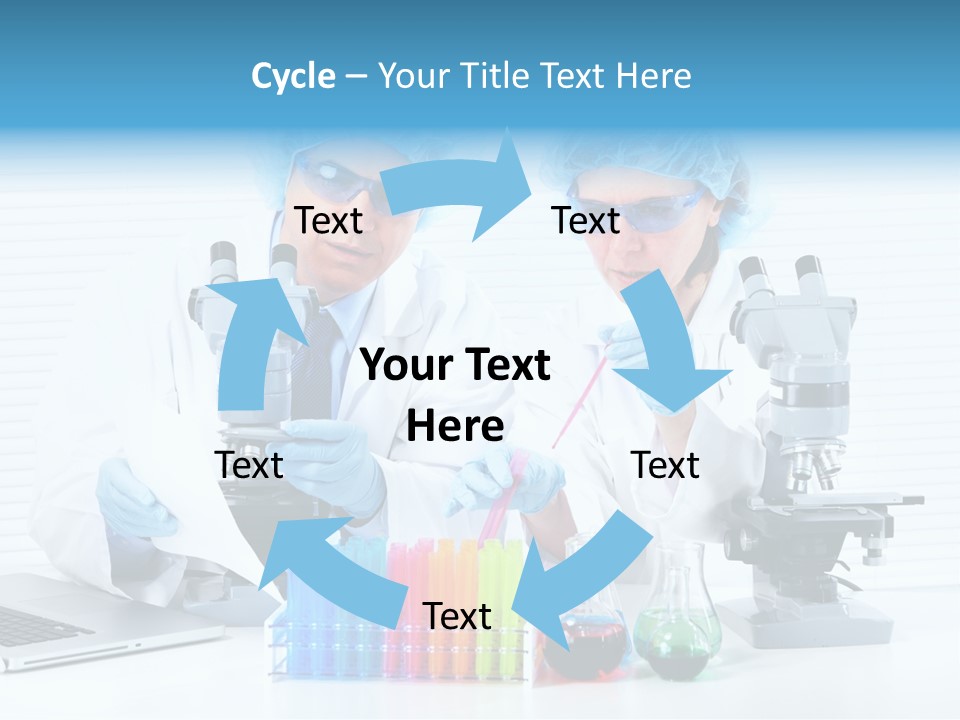 Cycle – Your Title Text Here

Text

Text

Your Text Here

Text

Text

Text